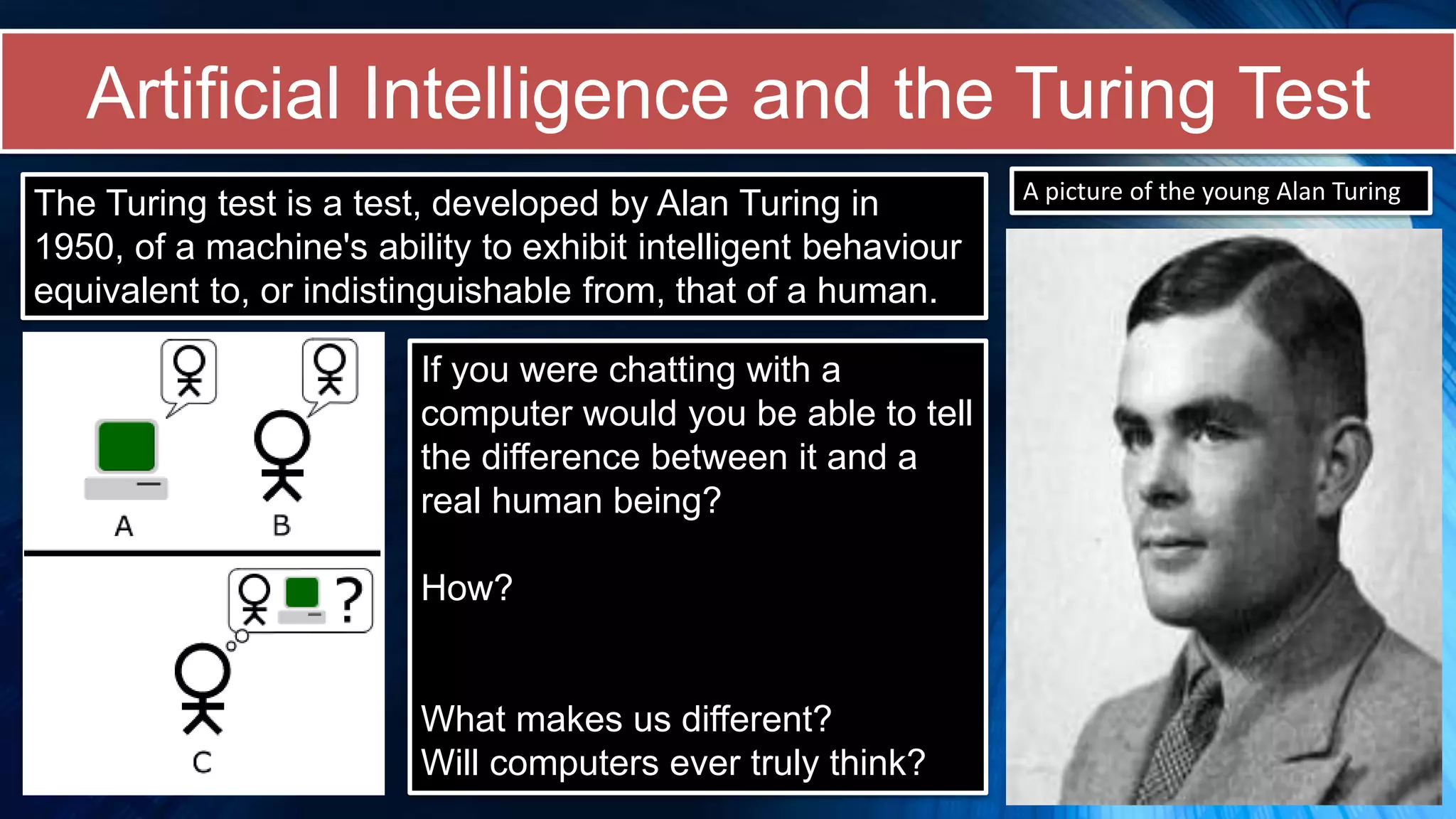 Artificial Intelligence and the Turing Test

The Turing test is a test, developed by Alan Turing in 1950, of a machine's ability to exhibit intelligent behaviour equivalent to, or indistinguishable from, that of a human.

A picture of the young Alan Turing

A

B

?

C

If you were chatting with a computer would you be able to tell the difference between it and a real human being?

How?

What makes us different?
Will computers ever truly think?